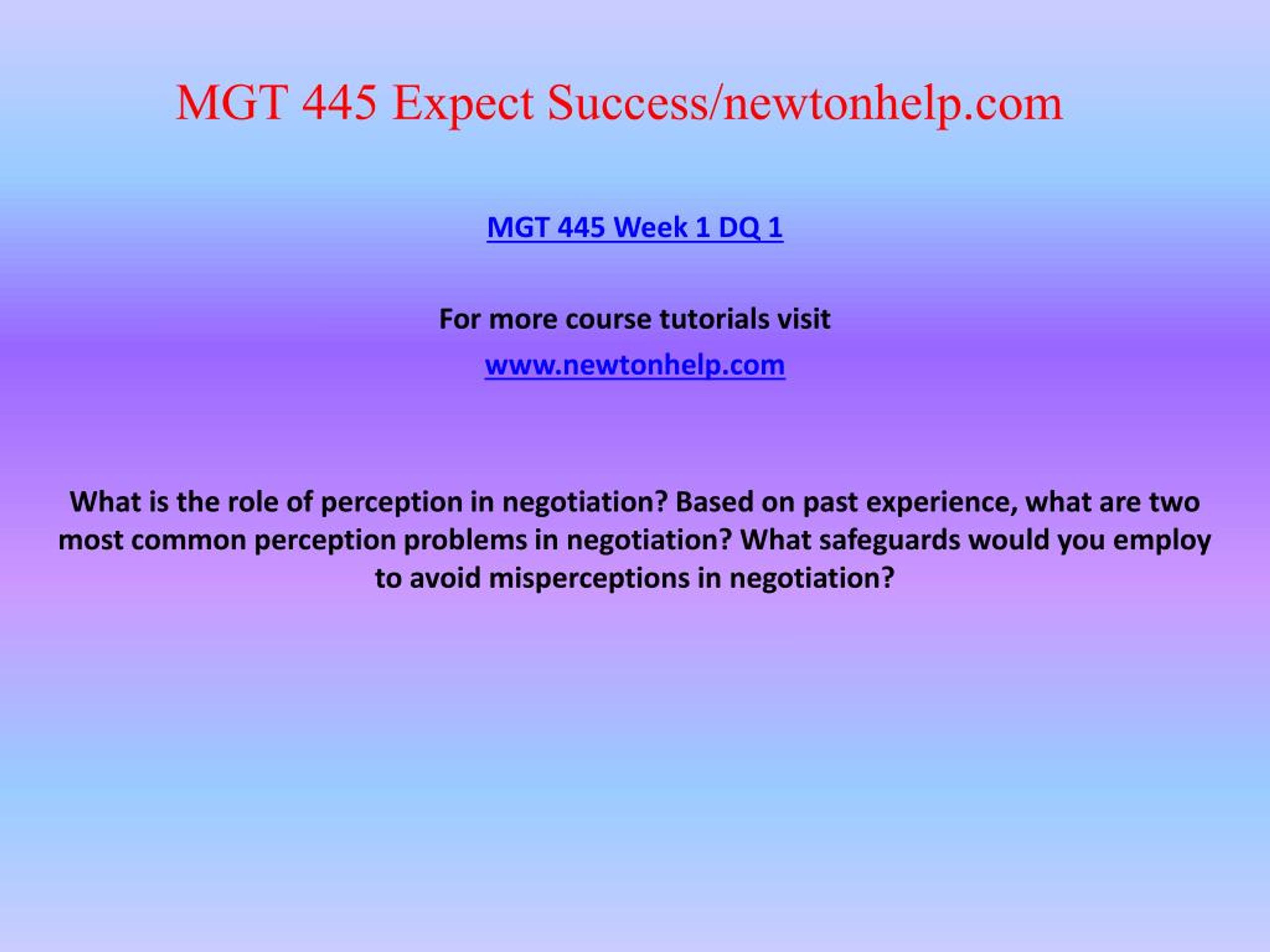 MGT 445 Expect Success/newtonhelp.com

MGT 445 Week 1 DQ 1

For more course tutorials visit

www.newtonhelp.com

What is the role of perception in negotiation? Based on past experience, what are two most common perception problems in negotiation? What safeguards would you employ to avoid misperceptions in negotiation?